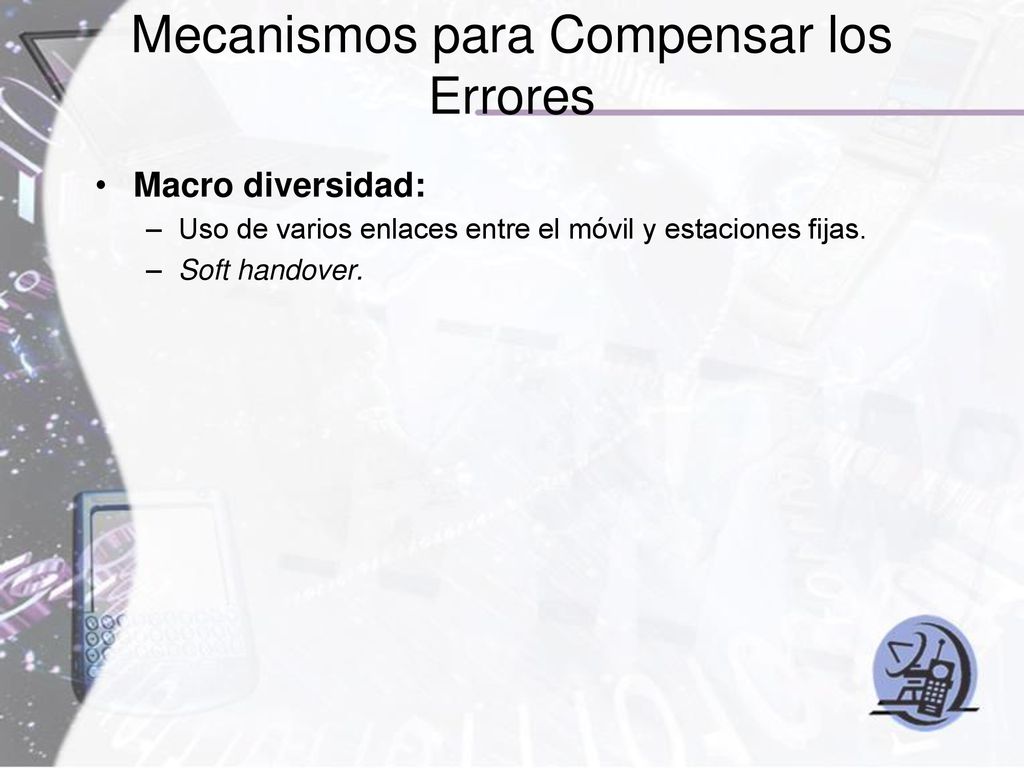 Mecanismos para Compensar los Errores

• Macro diversidad:
– Uso de varios enlaces entre el móvil y estaciones fijas.
– Soft handover.